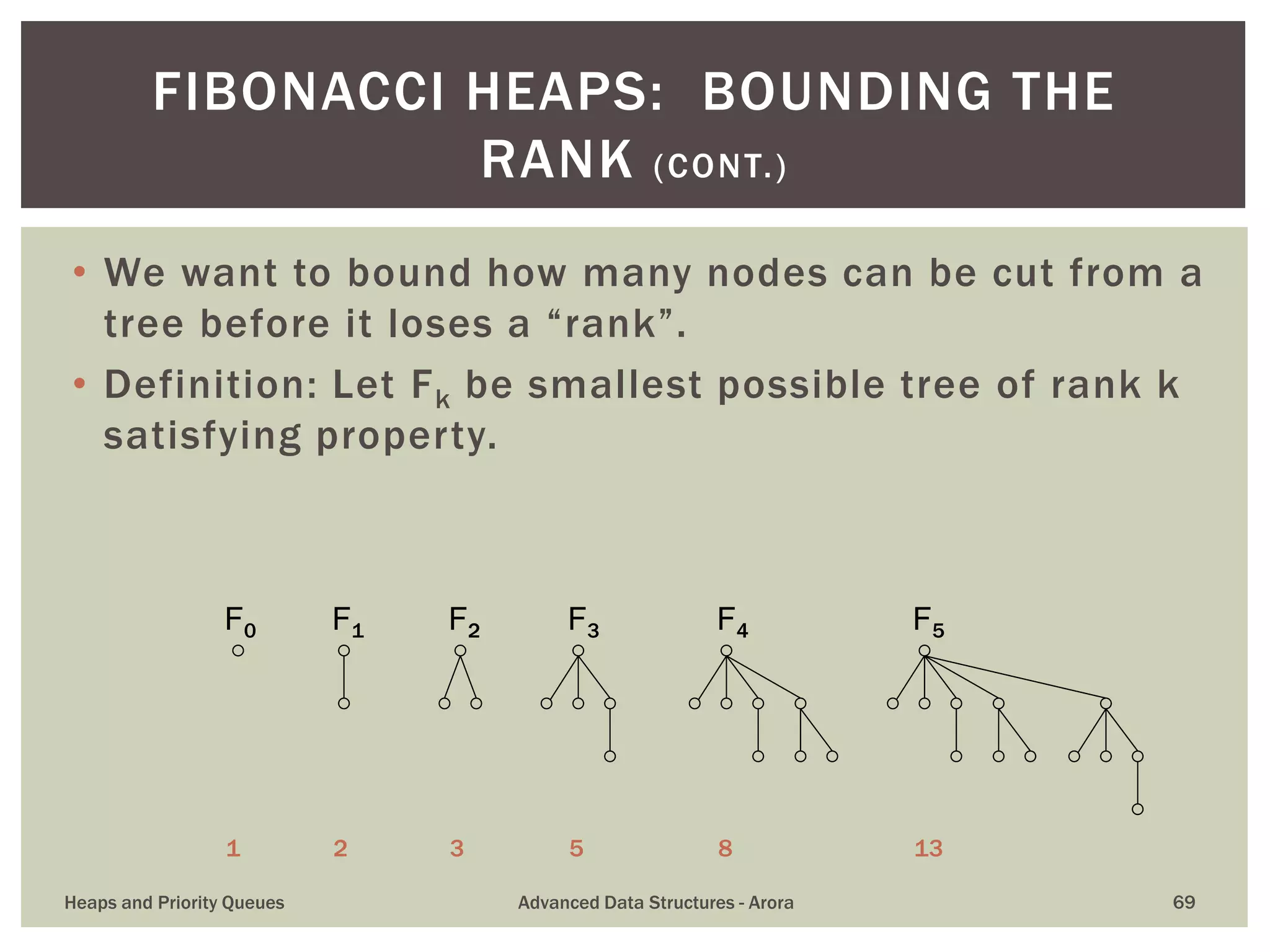 FIBONACCI HEAPS: BOUNDING THE RANK (CONT.)

• We want to bound how many nodes can be cut from a tree before it loses a “rank”.

• Definition: Let $F_k$ be smallest possible tree of rank k satisfying property.

$F_0$ $F_1$ $F_2$ $F_3$ $F_4$ $F_5$

1 2 3 5 8 13

Heaps and Priority Queues

Advanced Data Structures - Arora

69